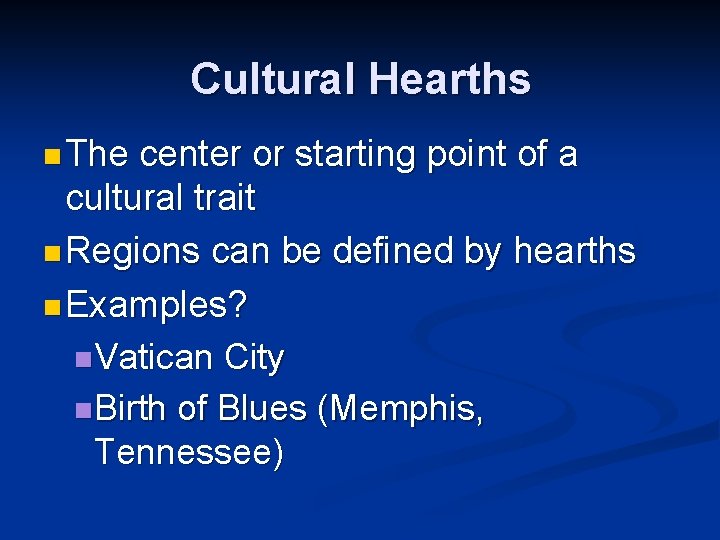 Cultural Hearths

- The center or starting point of a cultural trait
- Regions can be defined by hearths
- Examples?
  - Vatican City
  - Birth of Blues (Memphis, Tennessee)